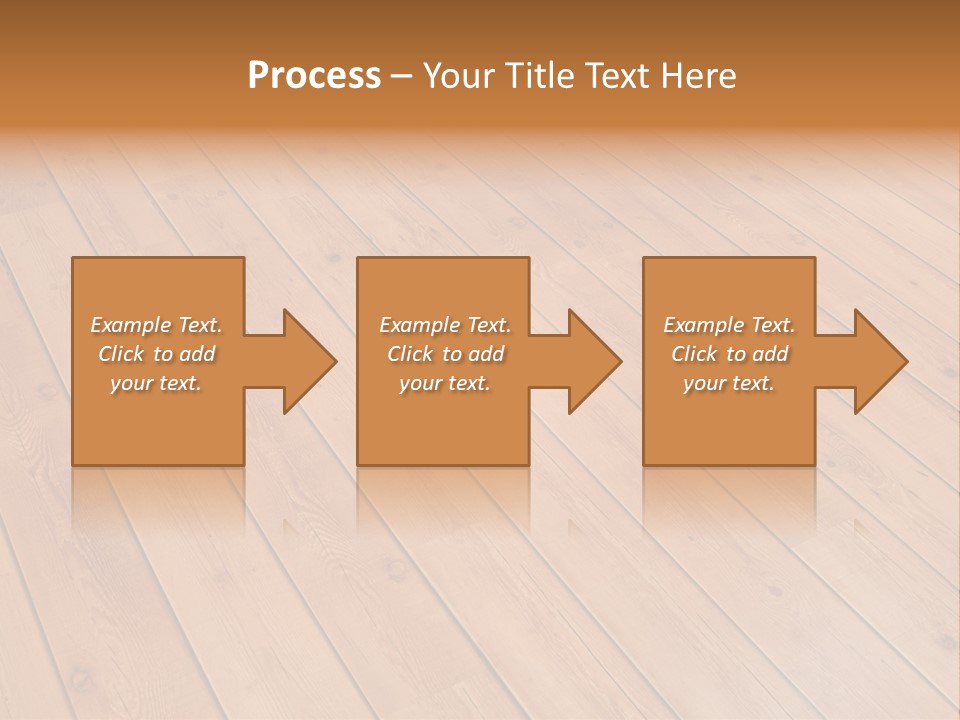 Process – Your Title Text Here

Example Text. Click to add your text.

Example Text. Click to add your text.

Example Text. Click to add your text.